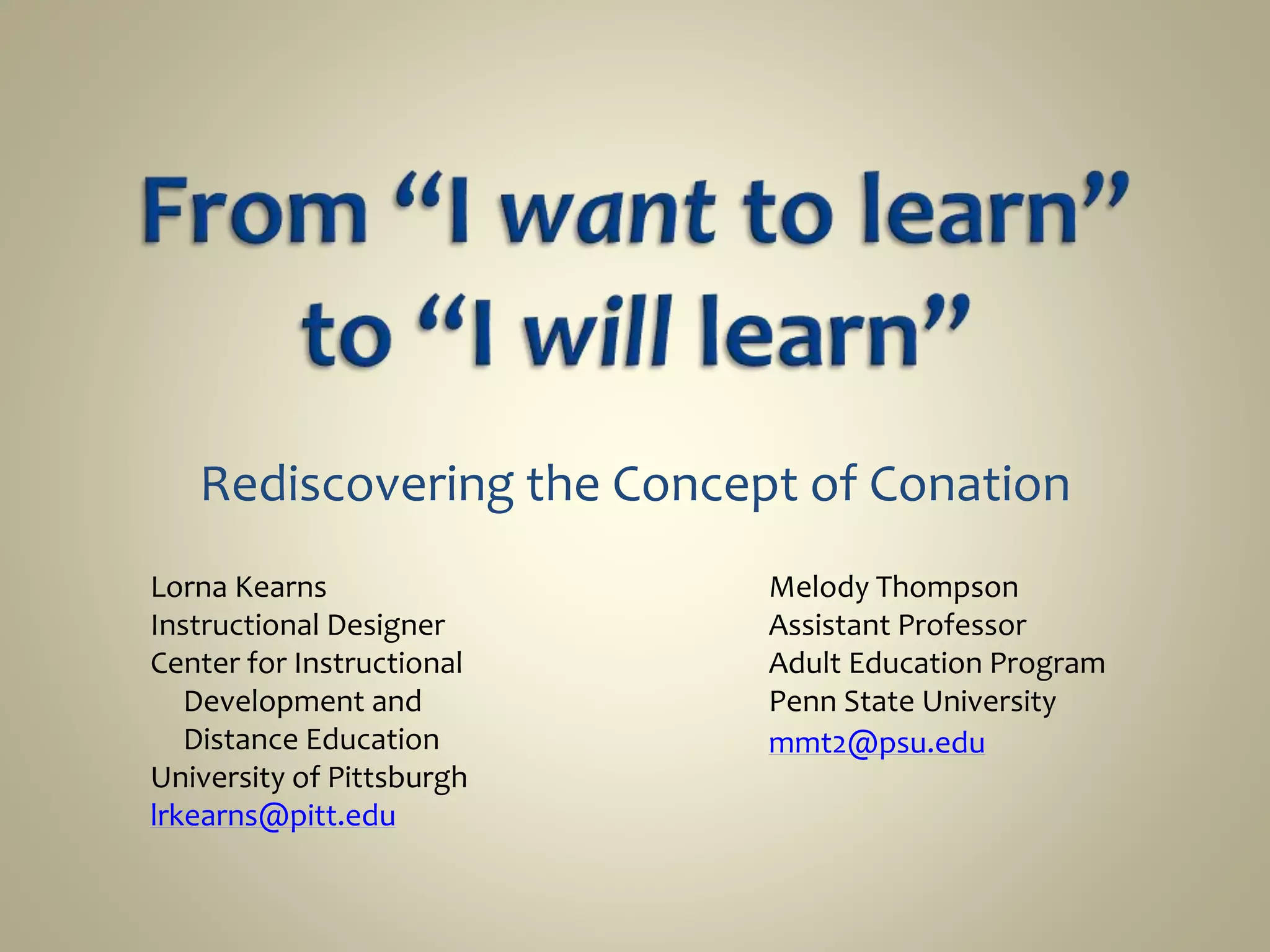 From “I want to learn” to “I will learn”

Rediscovering the Concept of Conation

Lorna Kearns
Instructional Designer
Center for Instructional Development and Distance Education
University of Pittsburgh
lrkearns@pitt.edu

Melody Thompson
Assistant Professor
Adult Education Program
Penn State University
mmt2@psu.edu